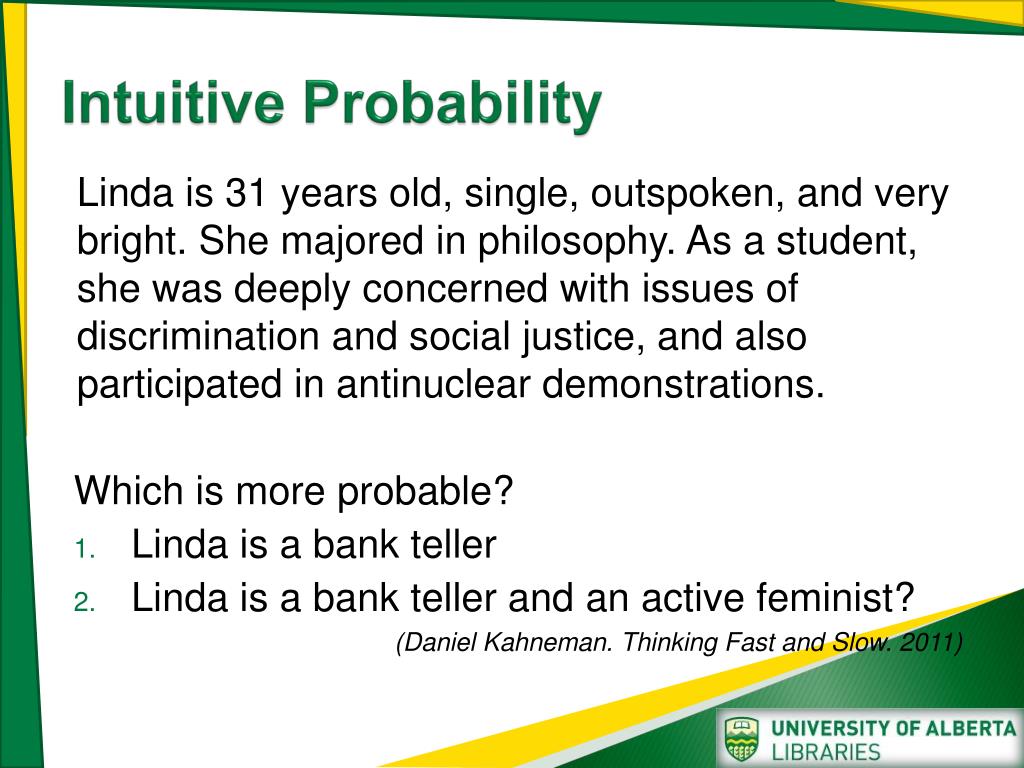 Intuitive Probability

Linda is 31 years old, single, outspoken, and very bright. She majored in philosophy. As a student, she was deeply concerned with issues of discrimination and social justice, and also participated in antinuclear demonstrations.

Which is more probable?
1. Linda is a bank teller
2. Linda is a bank teller and an active feminist?

(Daniel Kahneman. Thinking Fast and Slow. 2011)

UNIVERSITY OF ALBERTA
LIBRARIES